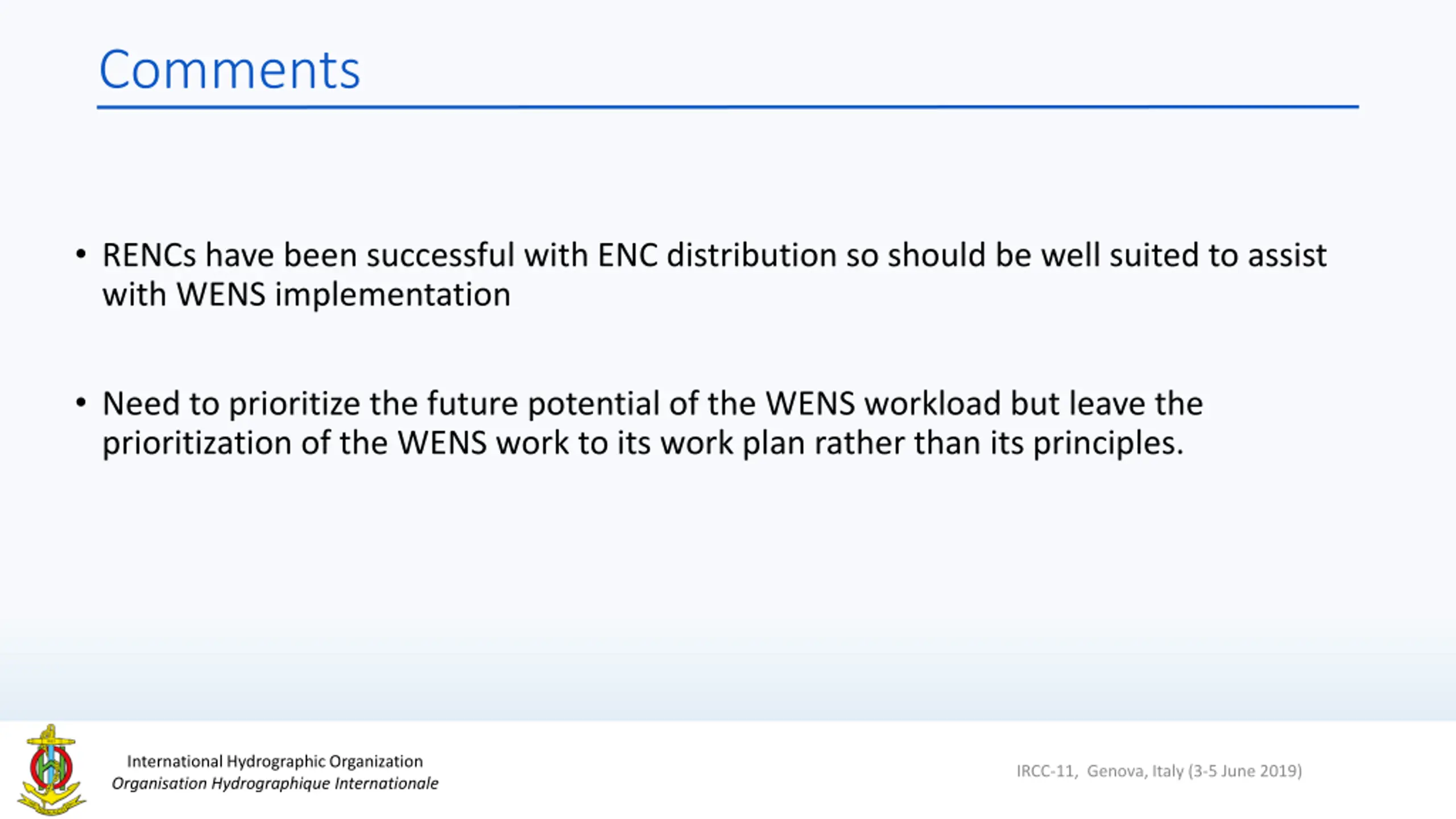 Comments

• RENCs have been successful with ENC distribution so should be well suited to assist with WENS implementation

• Need to prioritize the future potential of the WENS workload but leave the prioritization of the WENS work to its work plan rather than its principles.

International Hydrographic Organization
Organisation Hydrographique Internationale

IRCC-11, Genova, Italy (3-5 June 2019)